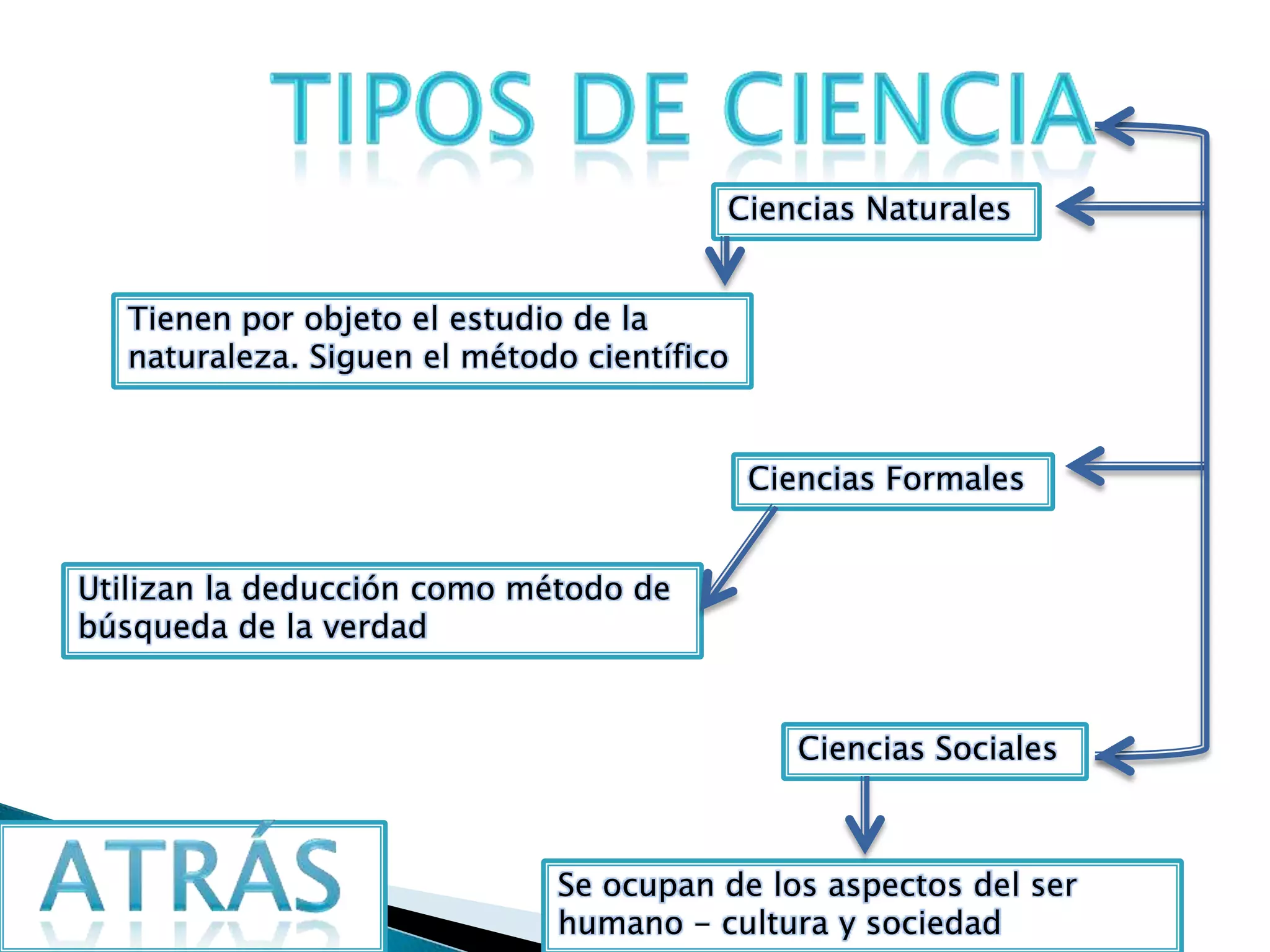 TIPOS DE CIENCIA

Ciencias Naturales

Tienen por objeto el estudio de la naturaleza. Siguen el método científico

Ciencias Formales

Utilizan la deducción como método de búsqueda de la verdad

Ciencias Sociales

Se ocupan de los aspectos del ser humano – cultura y sociedad

ATRÁS